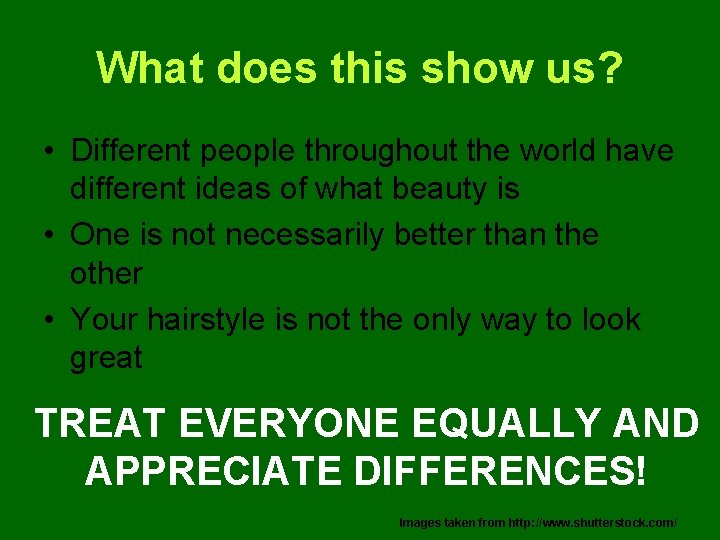 What does this show us?

• Different people throughout the world have different ideas of what beauty is
• One is not necessarily better than the other
• Your hairstyle is not the only way to look great

TREAT EVERYONE EQUALLY AND APPRECIATE DIFFERENCES!

Images taken from http://www.shutterstock.com/